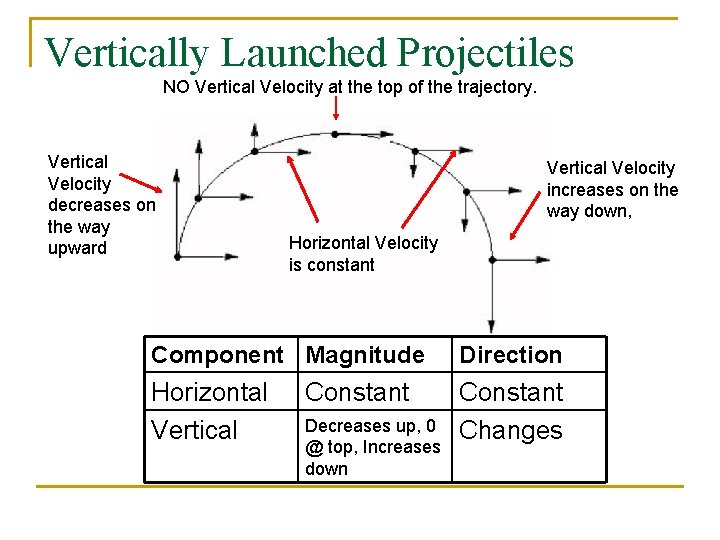 Vertically Launched Projectiles

NO Vertical Velocity at the top of the trajectory.

Vertical Velocity decreases on the way upward

Horizontal Velocity is constant

Vertical Velocity increases on the way down,

| Component | Magnitude | Direction |
|---|---|---|
| Horizontal | Constant | Constant |
| Vertical | Decreases up, 0 @ top, Increases down | Changes |